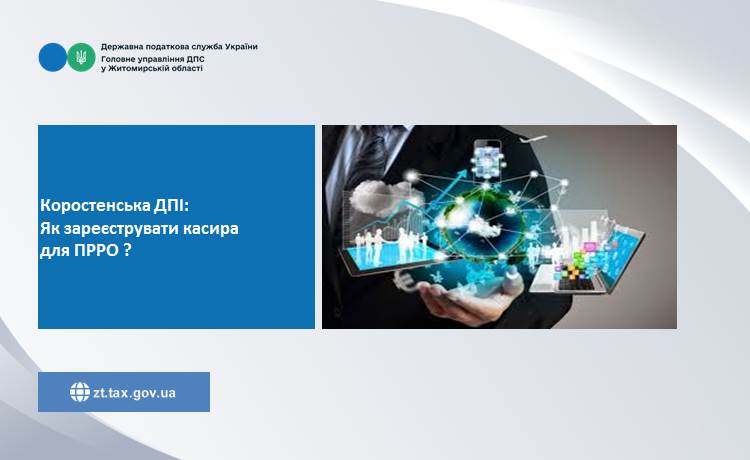 Державна податкова служба України
Головне управління ДПС
у Житомирській області

Коростенська ДПІ:
Як зареєструвати касира
для ПРРО ?

zt.tax.gov.ua